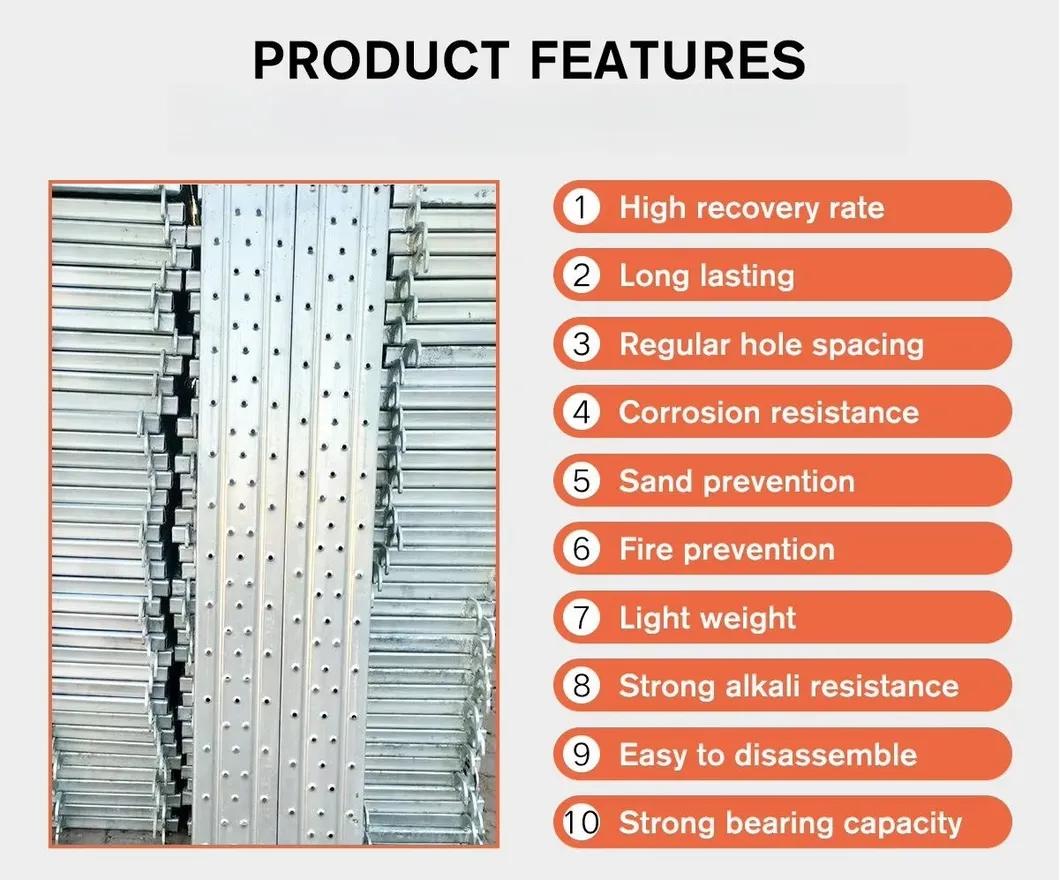 PRODUCT FEATURES

1 High recovery rate

2 Long lasting

3 Regular hole spacing

4 Corrosion resistance

5 Sand prevention

6 Fire prevention

7 Light weight

8 Strong alkali resistance

9 Easy to disassemble

10 Strong bearing capacity